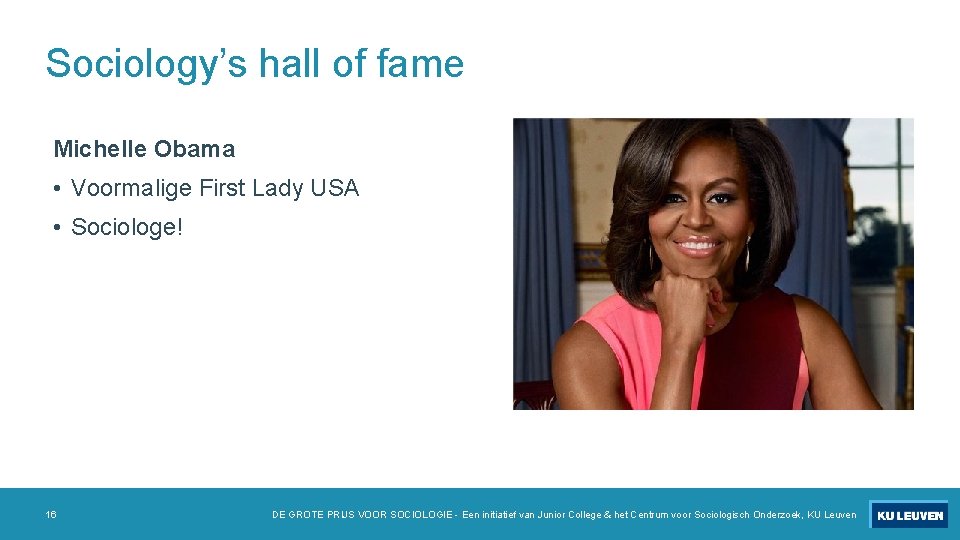 Sociology's hall of fame

Michelle Obama

• Voormalige First Lady USA

• Sociologe!

16

DE GROTE PRIJS VOOR SOCIOLOGIE - Een initiatief van Junior College & het Centrum voor Sociologisch Onderzoek, KU Leuven

KU LEUVEN